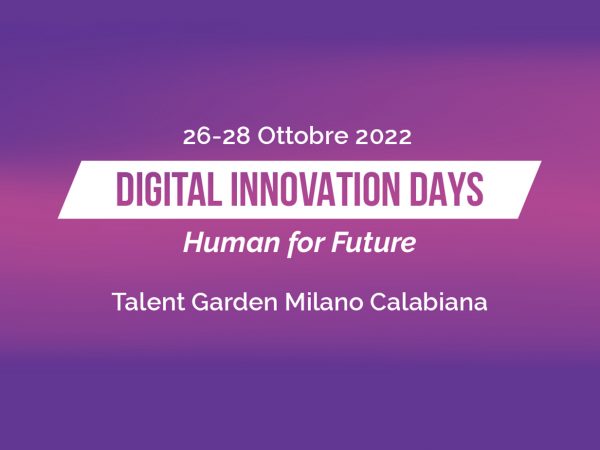 26-28 Ottobre 2022

DIGITAL INNOVATION DAYS

Human for Future

Talent Garden Milano Calabiana